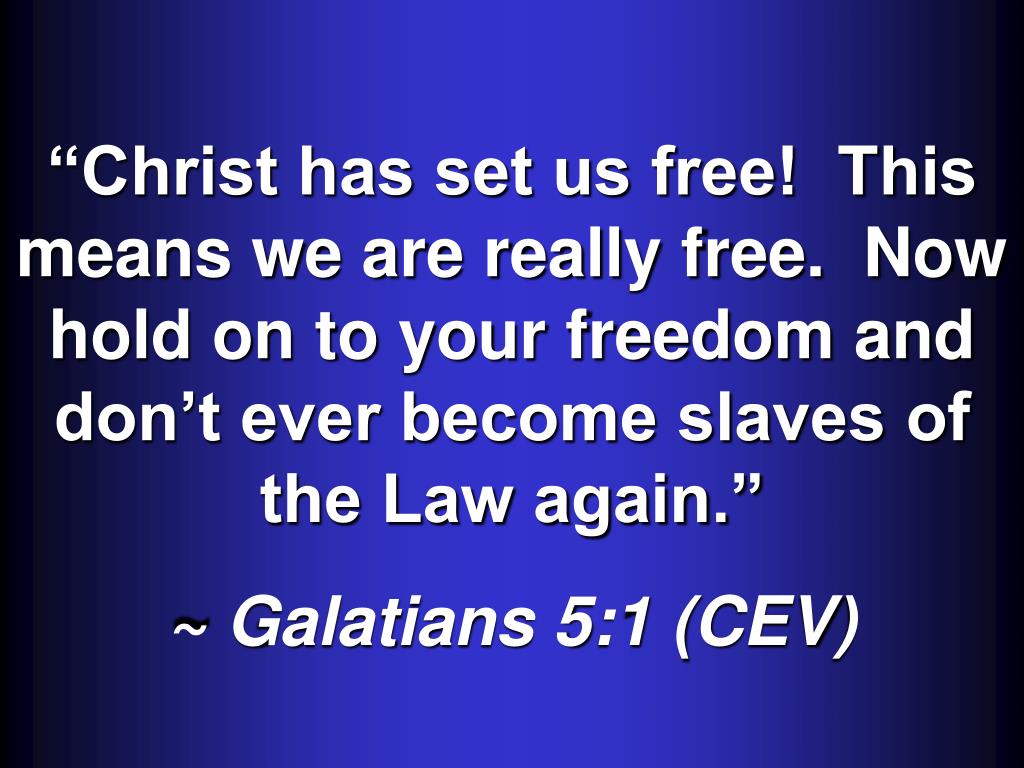 “Christ has set us free! This means we are really free. Now hold on to your freedom and don’t ever become slaves of the Law again.”

~ Galatians 5:1 (CEV)